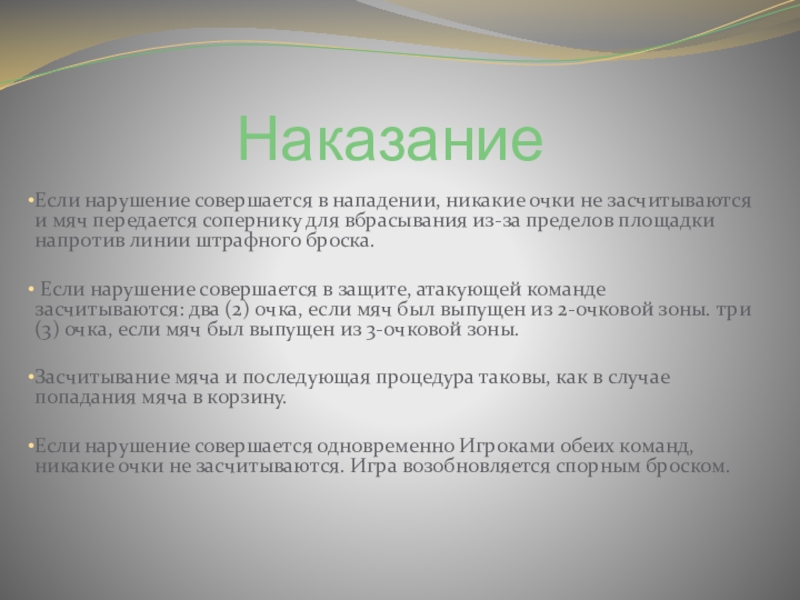 Наказание

•Если нарушение совершается в нападении, никакие очки не засчитываются и мяч передается сопернику для вбрасывания из-за пределов площадки напротив линии штрафного броска.

• Если нарушение совершается в защите, атакующей команде засчитываются: два (2) очка, если мяч был выпущен из 2-очковой зоны. три (3) очка, если мяч был выпущен из 3-очковой зоны.

•Засчитывание мяча и последующая процедура таковы, как в случае попадания мяча в корзину.

•Если нарушение совершается одновременно Игроками обеих команд, никакие очки не засчитываются. Игра возобновляется спорным броском.